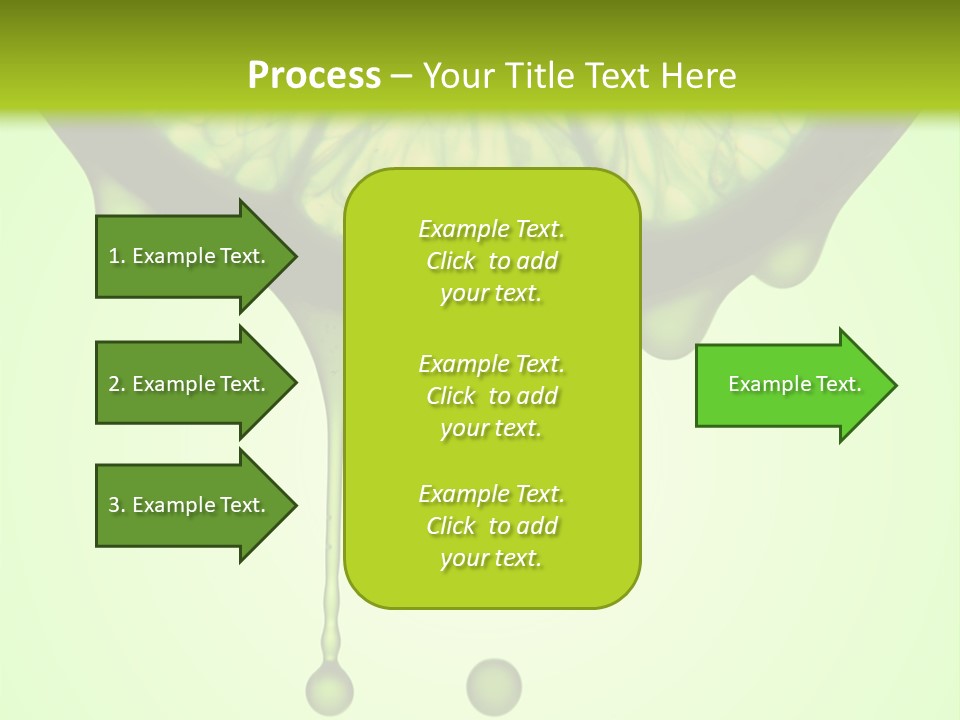 Process – Your Title Text Here

1. Example Text.

2. Example Text.

3. Example Text.

Example Text. Click to add your text.

Example Text. Click to add your text.

Example Text. Click to add your text.

Example Text.